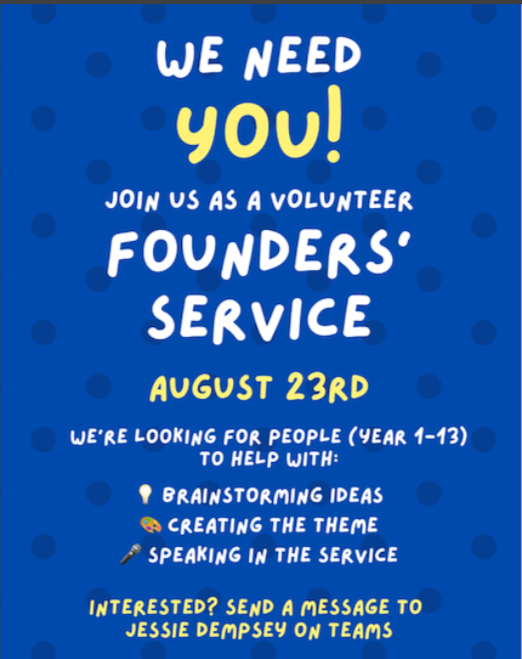 WE NEED
YOU!

JOIN US AS A VOLUNTEER

FOUNDERS'
SERVICE

AUGUST 23RD

WE'RE LOOKING FOR PEOPLE (YEAR 1-13) TO HELP WITH:

💡 BRAINSTORMING IDEAS
🎨 CREATING THE THEME
🎤 SPEAKING IN THE SERVICE

INTERESTED? SEND A MESSAGE TO JESSIE DEMPSEY ON TEAMS